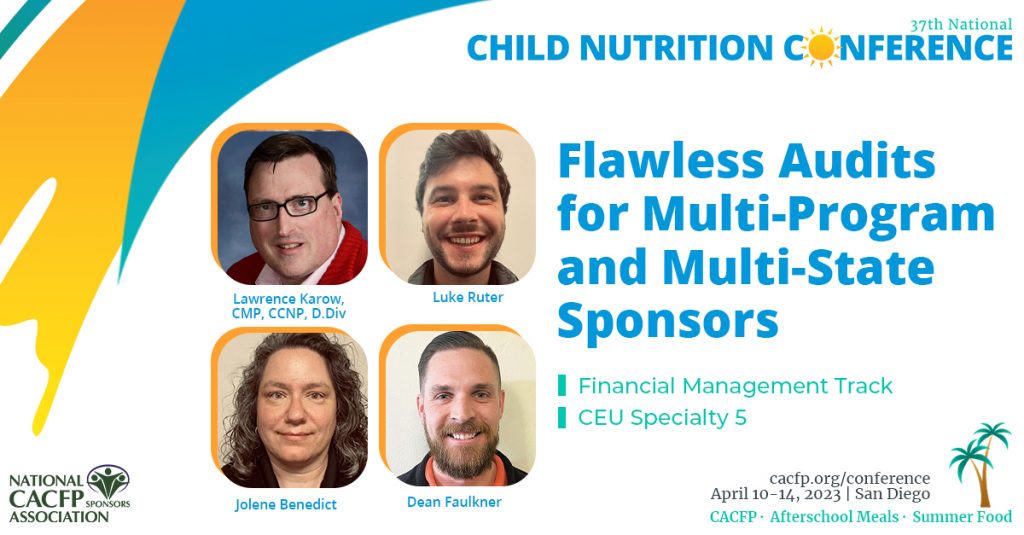 37th National
CHILD NUTRITION CONFERENCE

Lawrence Karow, CMP, CCNP, D.Div

Luke Ruter

Jolene Benedict

Dean Faulkner

Flawless Audits for Multi-Program and Multi-State Sponsors

Financial Management Track

CEU Specialty 5

NATIONAL CACFP SPONSORS ASSOCIATION

cacfp.org/conference
April 10-14, 2023 | San Diego
CACFP · Afterschool Meals · Summer Food